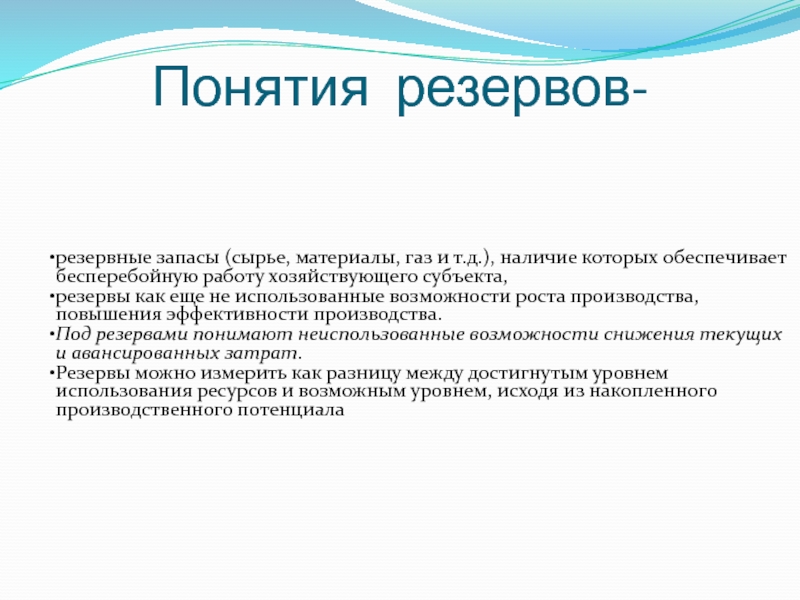 Понятия резервов-

•резервные запасы (сырье, материалы, газ и т.д.), наличие которых обеспечивает бесперебойную работу хозяйствующего субъекта,

•резервы как еще не использованные возможности роста производства, повышения эффективности производства.

•Под резервами понимают неиспользованные возможности снижения текущих и авансированных затрат.

•Резервы можно измерить как разницу между достигнутым уровнем использования ресурсов и возможным уровнем, исходя из накопленного производственного потенциала